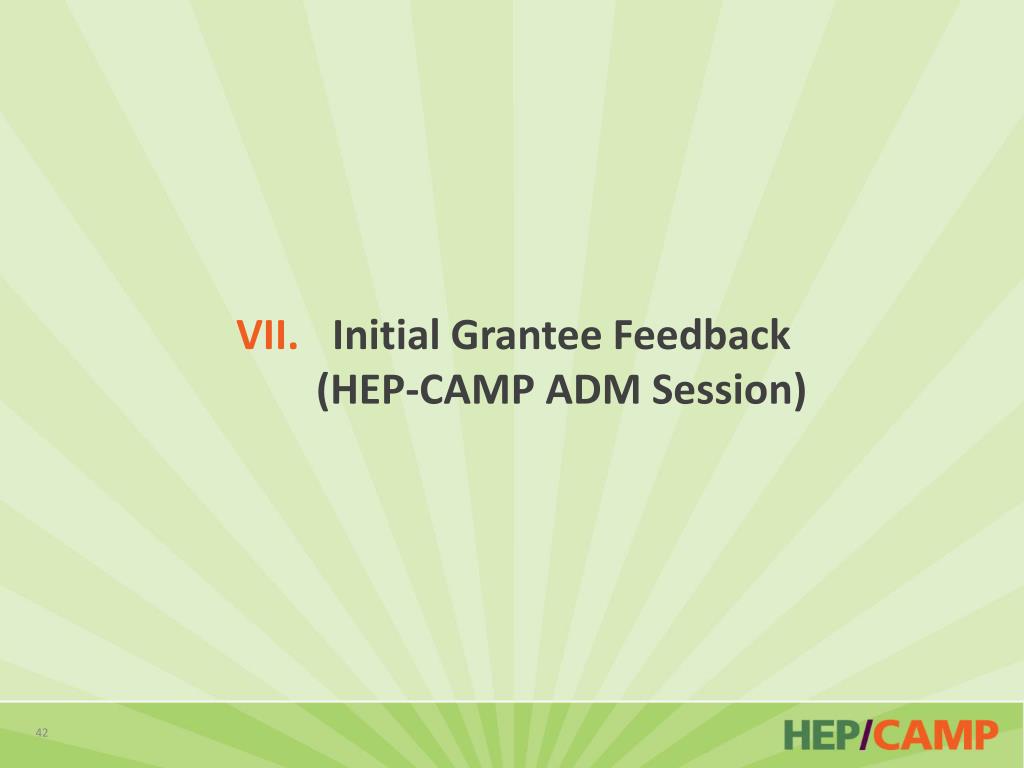 VII. Initial Grantee Feedback (HEP-CAMP ADM Session)

42

HEP/CAMP